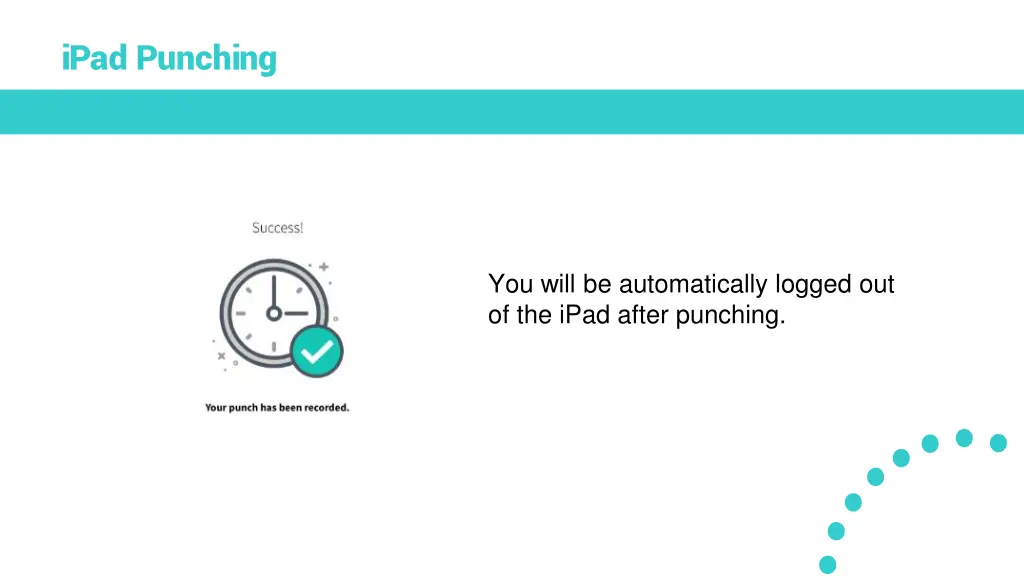 iPad Punching

Success!

Your punch has been recorded.

You will be automatically logged out of the iPad after punching.